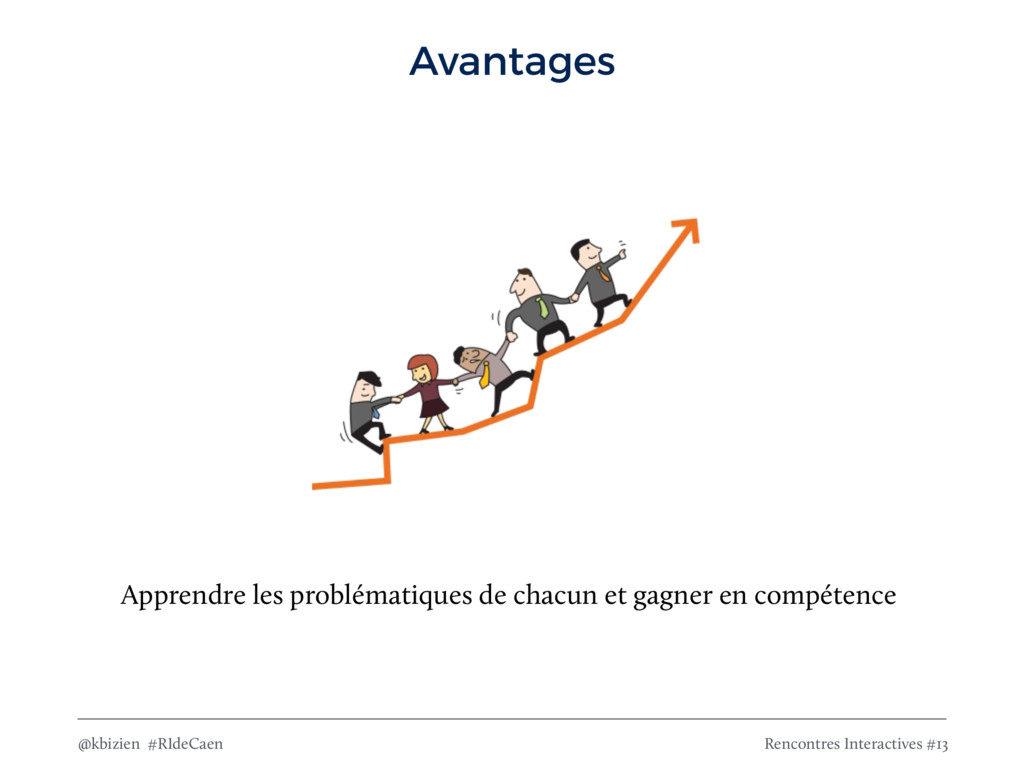 Avantages

Apprendre les problématiques de chacun et gagner en compétence

@kbizien #RIdeCaen

Rencontres Interactives #13